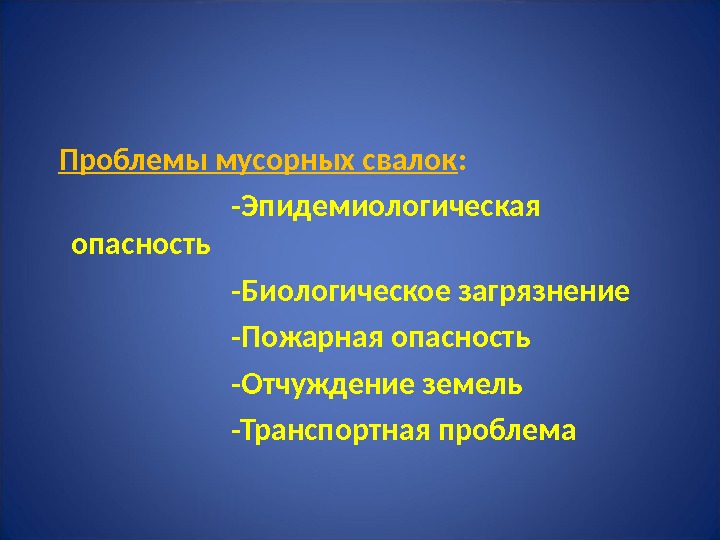 Проблемы мусорных свалок:

-Эпидемиологическая опасность

-Биологическое загрязнение

-Пожарная опасность

-Отчуждение земель

-Транспортная проблема